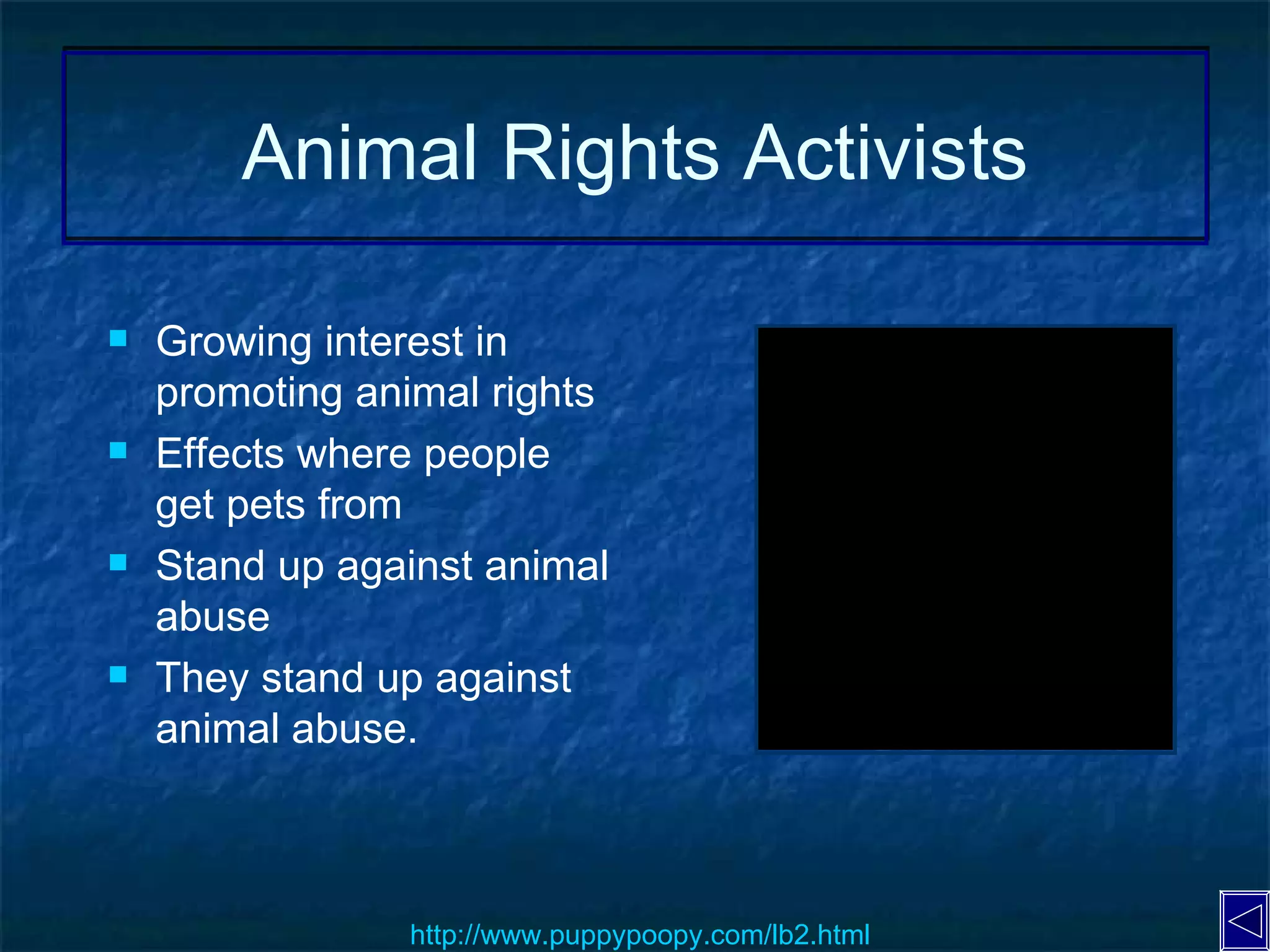 Animal Rights Activists

- Growing interest in promoting animal rights
- Effects where people get pets from
- Stand up against animal abuse
- They stand up against animal abuse.

http://www.puppypoopy.com/lb2.html